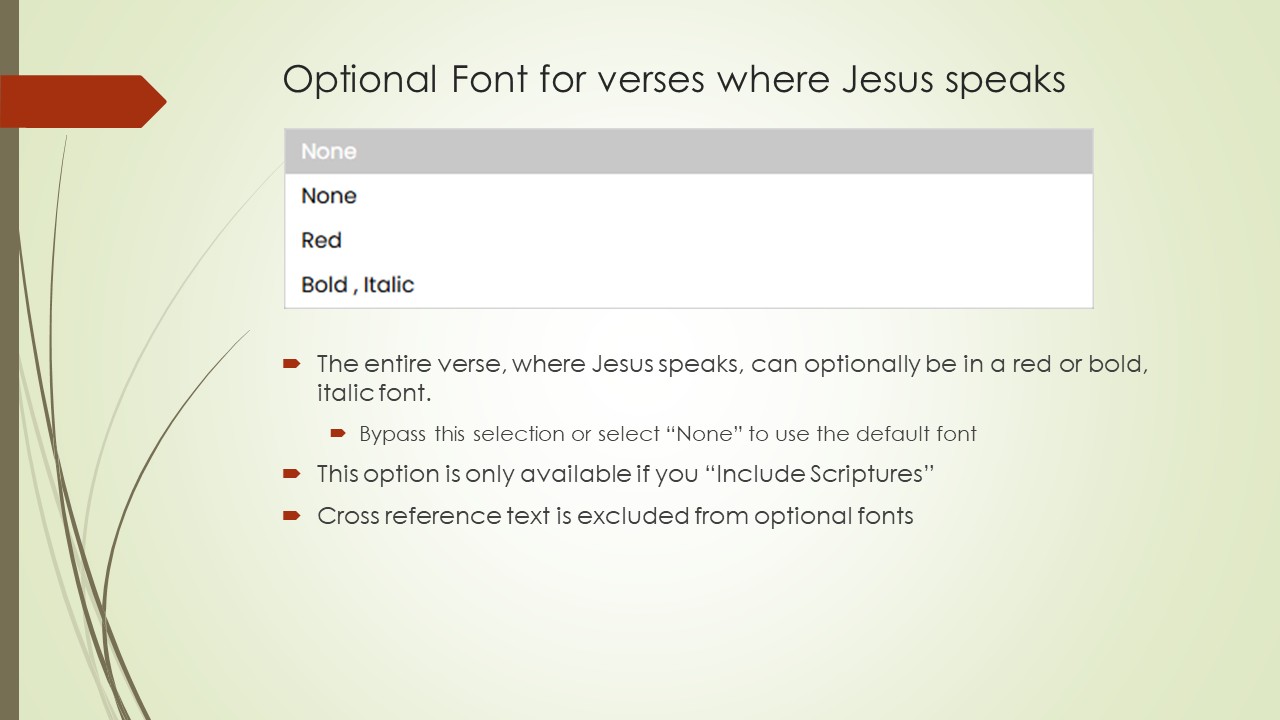 Optional Font for verses where Jesus speaks

None

None

Red

Bold , Italic

The entire verse, where Jesus speaks, can optionally be in a red or bold, italic font.

Bypass this selection or select “None” to use the default font

This option is only available if you “Include Scriptures”

Cross reference text is excluded from optional fonts